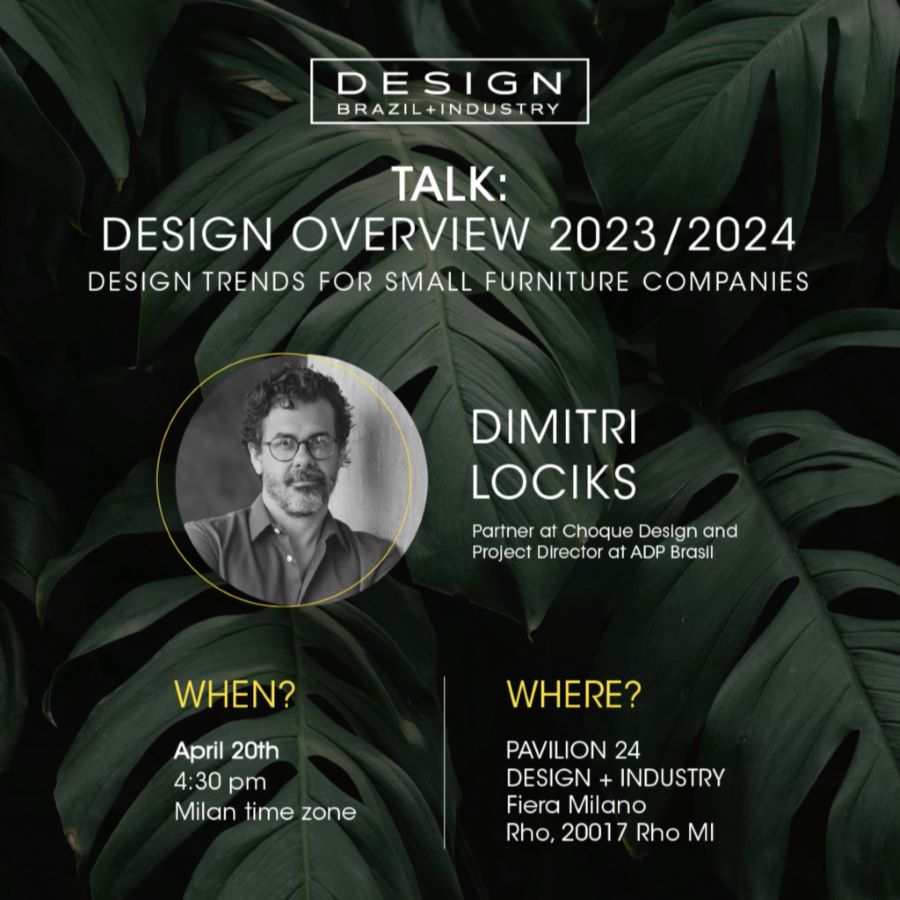 DESIGN
BRAZIL+INDUSTRY

TALK:
DESIGN OVERVIEW 2023/2024
DESIGN TRENDS FOR SMALL FURNITURE COMPANIES

DIMITRI
LOCIKS

Partner at Choque Design and Project Director at ADP Brasil

WHEN?

April 20th
4:30 pm
Milan time zone

WHERE?

PAVILION 24
DESIGN + INDUSTRY
Fiera Milano
Rho, 20017 Rho MI